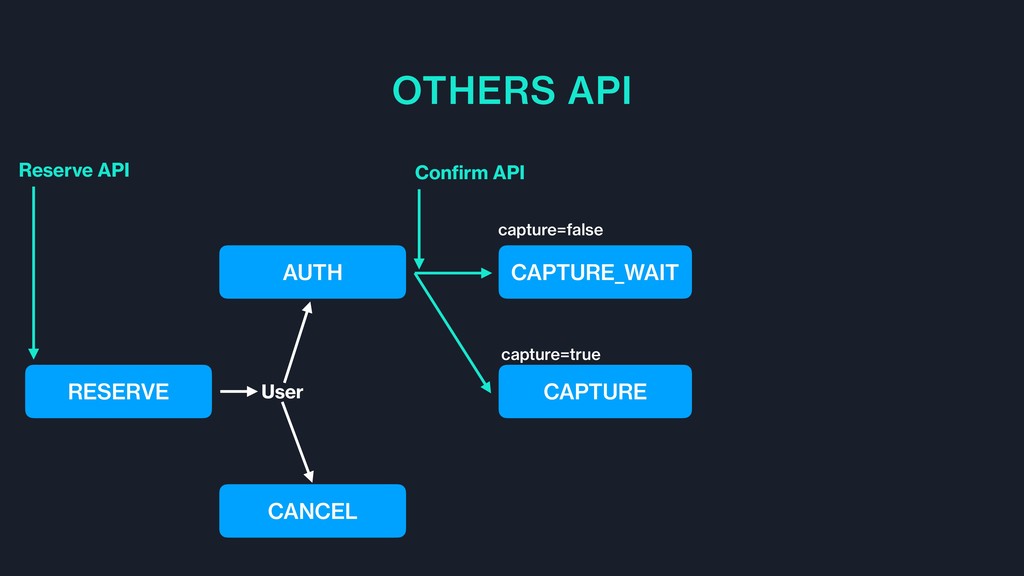 OTHERS API

Reserve API

Confirm API

capture=false

AUTH

CAPTURE_WAIT

capture=true

RESERVE

User

CAPTURE

CANCEL